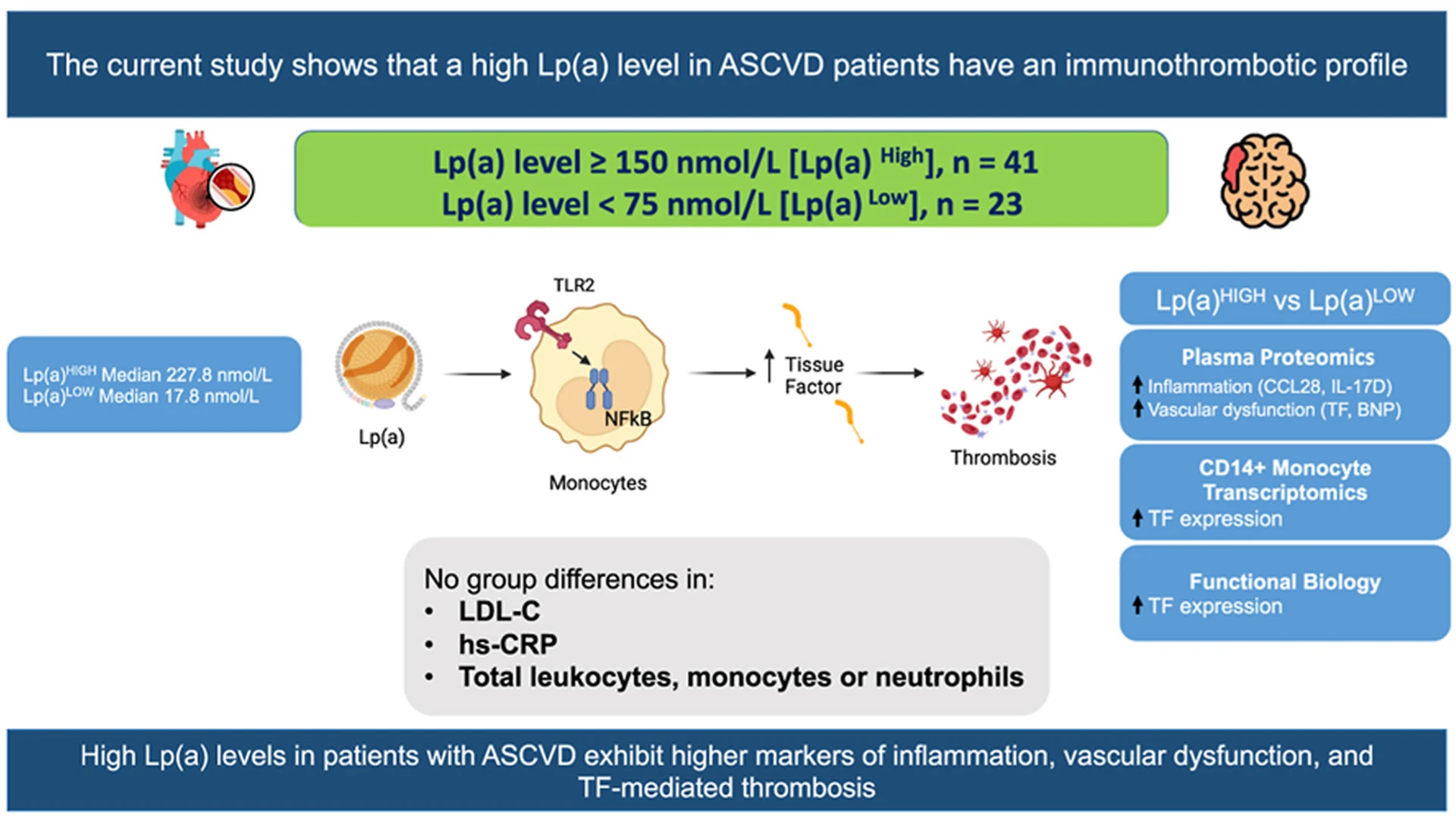 The current study shows that a high Lp(a) level in ASCVD patients have an immunothrombotic profile

Lp(a) level ≥ 150 nmol/L [Lp(a) $^{High}$], n = 41
Lp(a) level < 75 nmol/L [Lp(a) $^{Low}$], n = 23

Lp(a)$^{HIGH}$ Median 227.8 nmol/L
Lp(a)$^{LOW}$ Median 17.8 nmol/L

Lp(a)

TLR2

NFkB

Monocytes

↑ Tissue Factor

Thrombosis

Lp(a)$^{HIGH}$ vs Lp(a)$^{LOW}$

Plasma Proteomics
↑ Inflammation (CCL28, IL-17D)
↑ Vascular dysfunction (TF, BNP)

CD14+ Monocyte Transcriptomics
↑ TF expression

Functional Biology
↑ TF expression

No group differences in:
• LDL-C
• hs-CRP
• Total leukocytes, monocytes or neutrophils

High Lp(a) levels in patients with ASCVD exhibit higher markers of inflammation, vascular dysfunction, and TF-mediated thrombosis